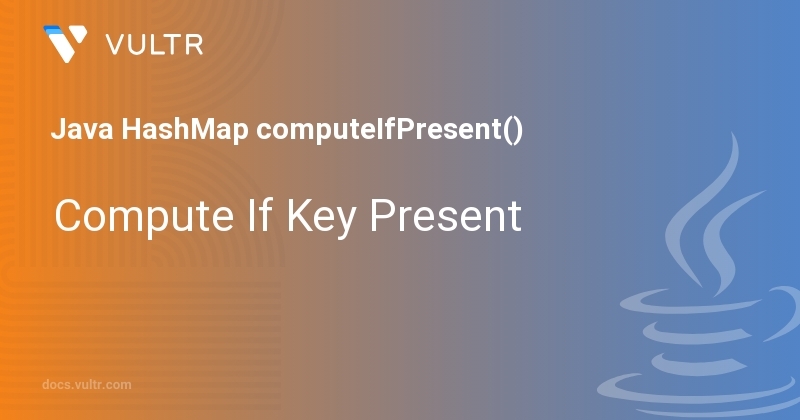 VULTR

Java HashMap computeIfPresent()

Compute If Key Present

docs.vultr.com